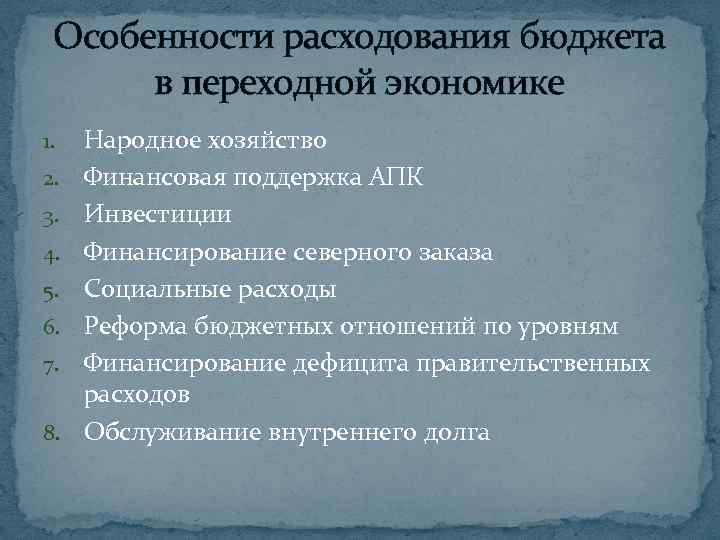 Особенности расходования бюджета в переходной экономике

1. Народное хозяйство
2. Финансовая поддержка АПК
3. Инвестиции
4. Финансирование северного заказа
5. Социальные расходы
6. Реформа бюджетных отношений по уровням
7. Финансирование дефицита правительственных расходов
8. Обслуживание внутреннего долга